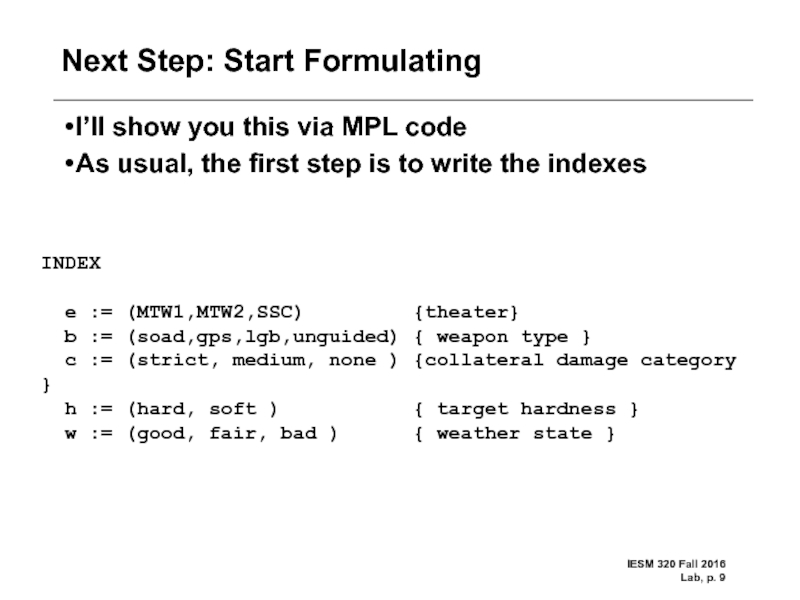 Next Step: Start Formulating

•I'll show you this via MPL code
•As usual, the first step is to write the indexes

INDEX

e := (MTW1,MTW2,SSC) {theater}
b := (soad,gps,lgb,unguided) { weapon type }
c := (strict, medium, none ) {collateral damage category
}
h := (hard, soft ) { target hardness }
w := (good, fair, bad ) { weather state }

IESM 320 Fall 2016
Lab, p. 9